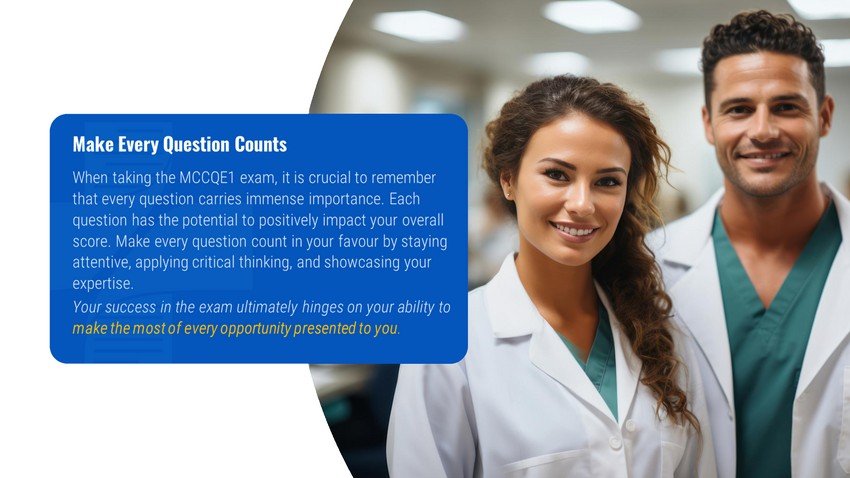 Make Every Question Counts

When taking the MCCQE1 exam, it is crucial to remember that every question carries immense importance. Each question has the potential to positively impact your overall score. Make every question count in your favour by staying attentive, applying critical thinking, and showcasing your expertise.

Your success in the exam ultimately hinges on your ability to make the most of every opportunity presented to you.